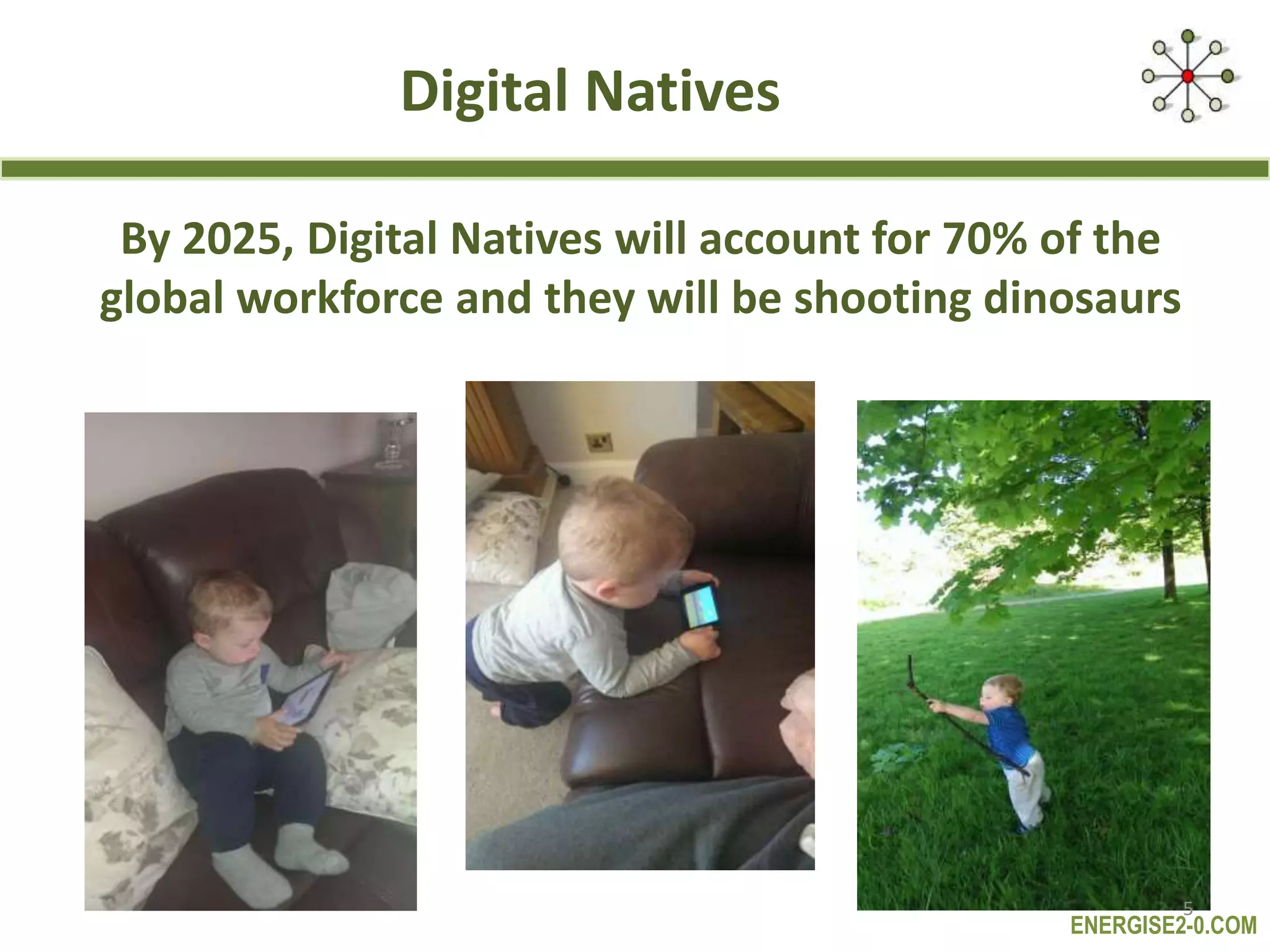 Digital Natives

By 2025, Digital Natives will account for 70% of the global workforce and they will be shooting dinosaurs

5

ENERGISE2-0.COM